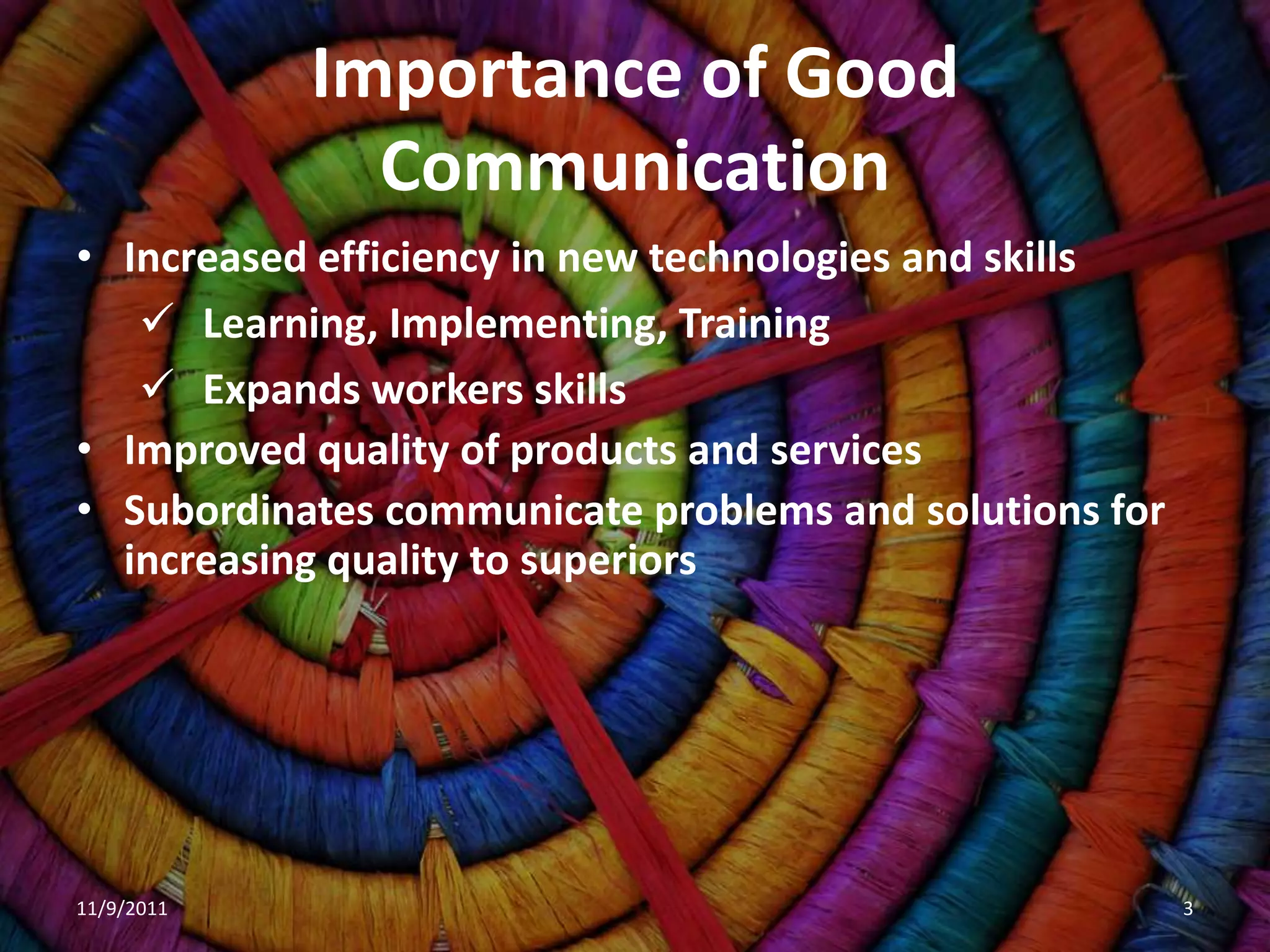 Importance of Good Communication

• Increased efficiency in new technologies and skills
  ✓ Learning, Implementing, Training
  ✓ Expands workers skills
• Improved quality of products and services
• Subordinates communicate problems and solutions for increasing quality to superiors

11/9/2011

3